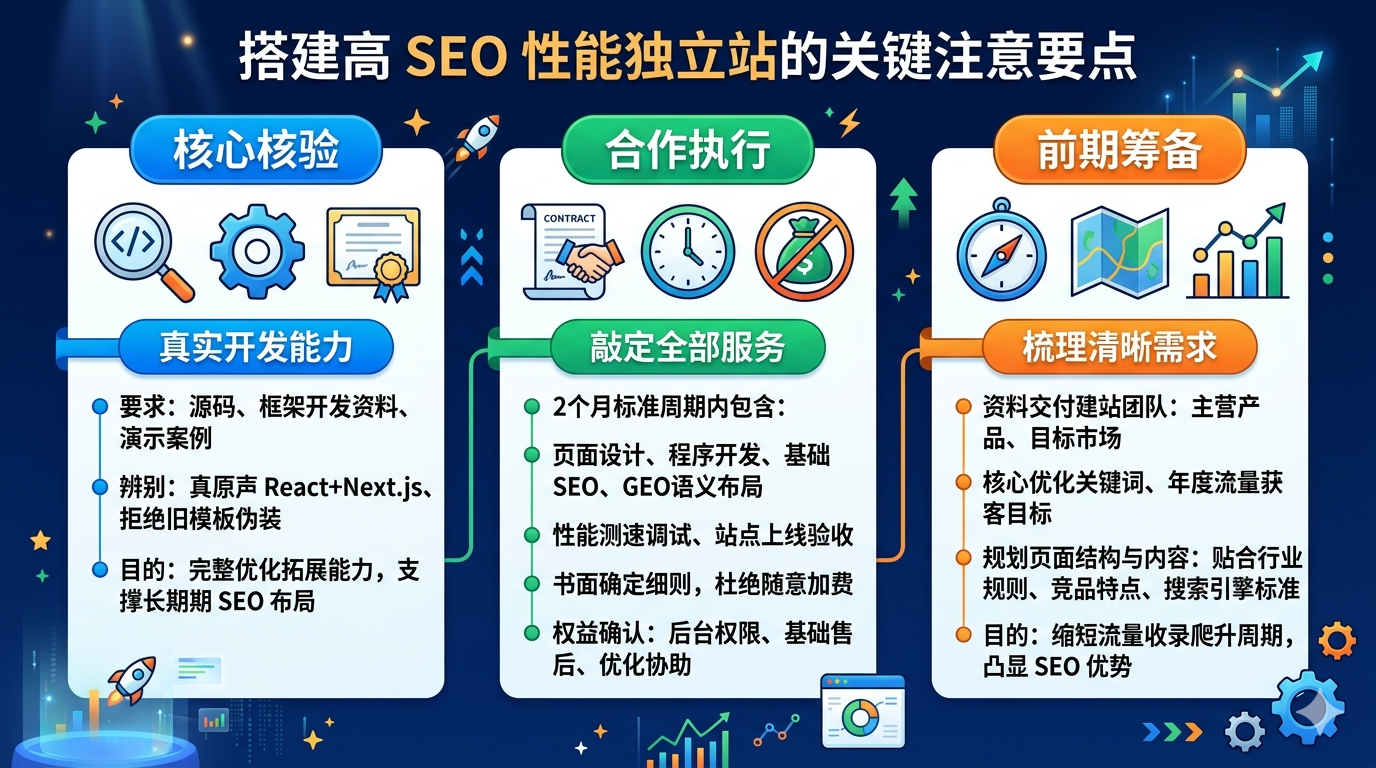 搭建高 SEO 性能独立站的关键注意要点

核心核验

真实开发能力

要求：源码、框架开发资料、演示案例

辨别：真原声 React+Next.js、拒绝旧模板伪装

目的：完整优化拓展能力，支撑长期期 SEO 布局

合作执行

CONTRACT

敲定全部服务

2个月标准周期内包含：

页面设计、程序开发、基础 SEO、GEO语义布局

性能测速调试、站点上线验收

书面确定细则，杜绝随意加费

权益确认：后台权限、基础售后、优化协助

前期筹备

梳理清晰需求

资料交付建站团队：主营产品、目标市场

核心优化关键词、年度流量获客目标

规划页面结构与内容：贴合行业规则、竞品特点、搜索引擎标准

目的：缩短流量收录爬升周期，凸显 SEO 优势